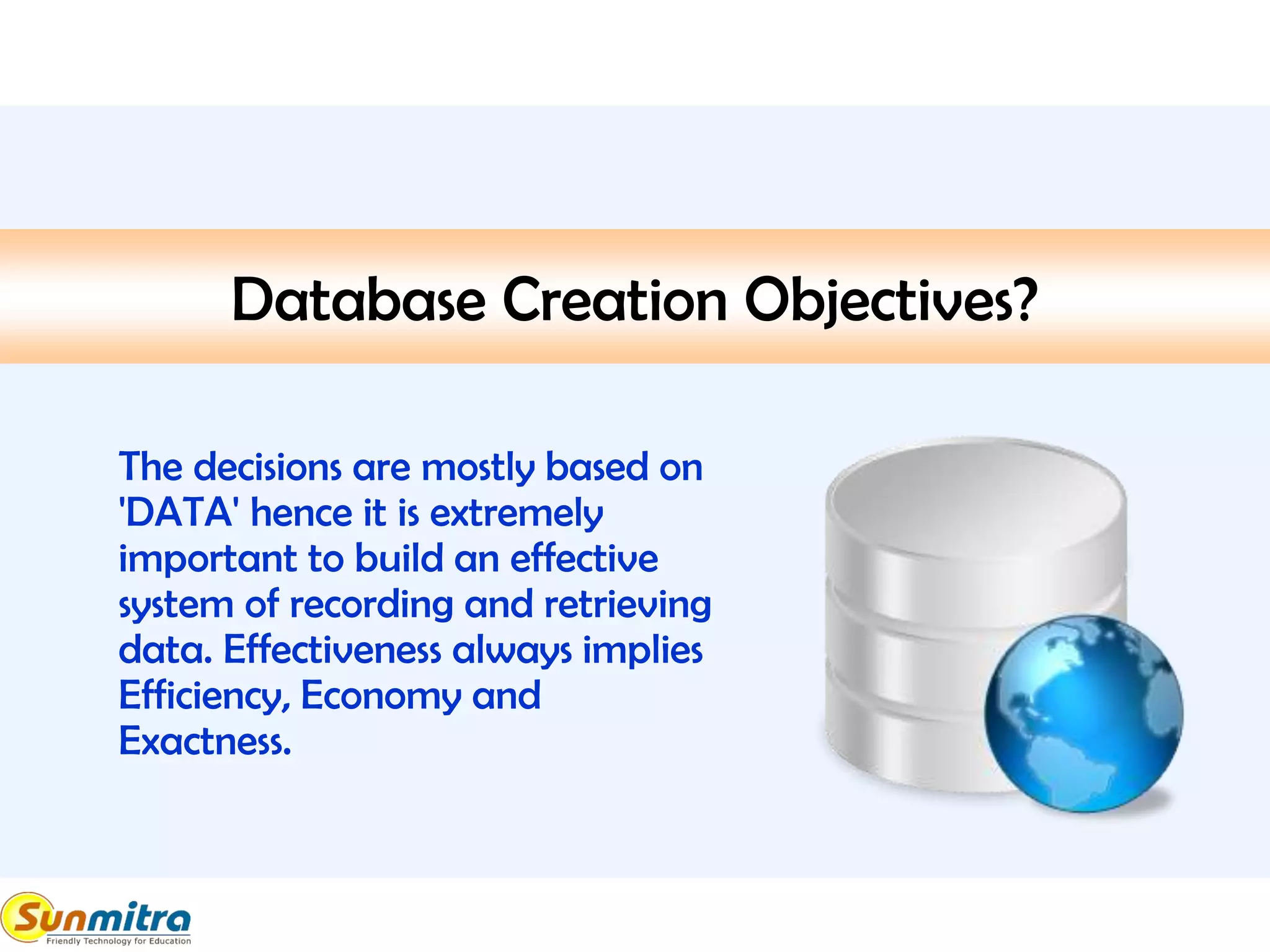 Database Creation Objectives?

The decisions are mostly based on 'DATA' hence it is extremely important to build an effective system of recording and retrieving data. Effectiveness always implies Efficiency, Economy and Exactness.

Sunmitra
Friendly Technology for Education